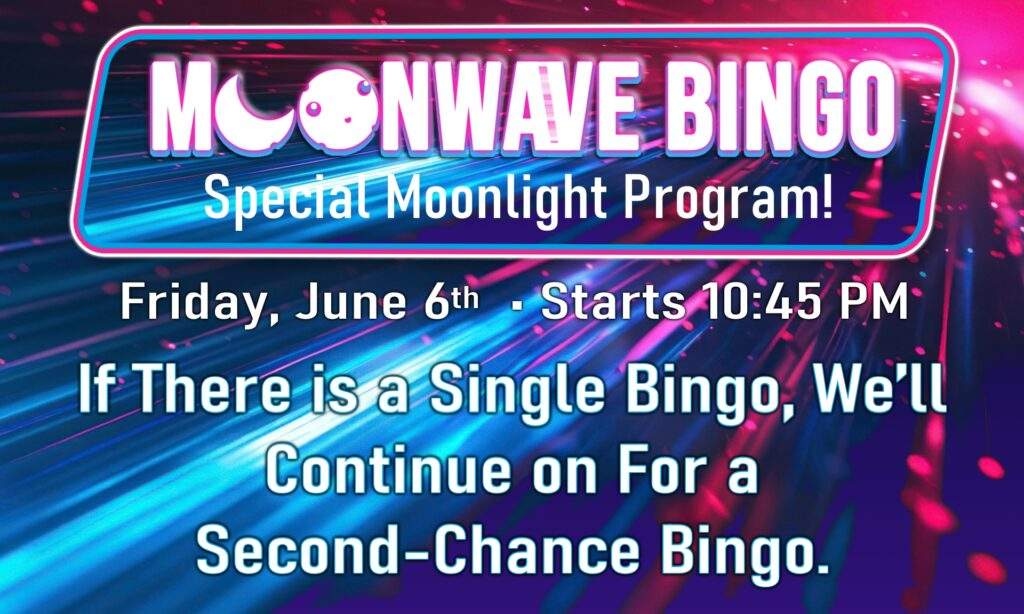 MOONWAVE BINGO
Special Moonlight Program!

Friday, June 6th · Starts 10:45 PM

If There is a Single Bingo, We'll Continue on For a Second-Chance Bingo.